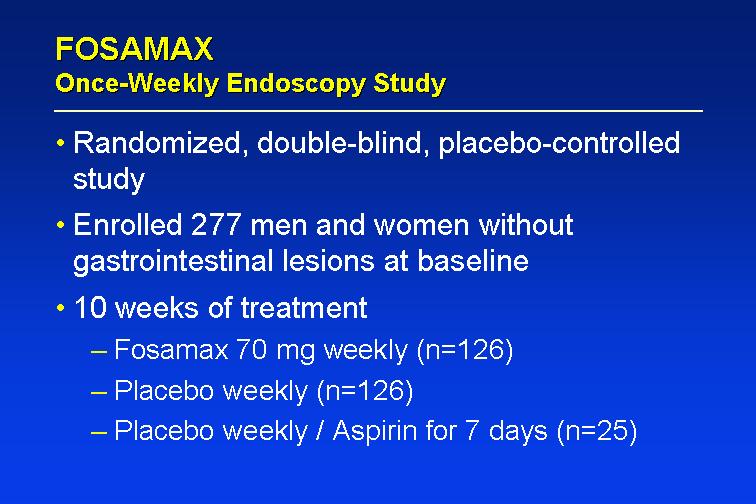 FOSAMAX
Once-Weekly Endoscopy Study

• Randomized, double-blind, placebo-controlled study

• Enrolled 277 men and women without gastrointestinal lesions at baseline

• 10 weeks of treatment

– Fosamax 70 mg weekly (n=126)

– Placebo weekly (n=126)

– Placebo weekly / Aspirin for 7 days (n=25)